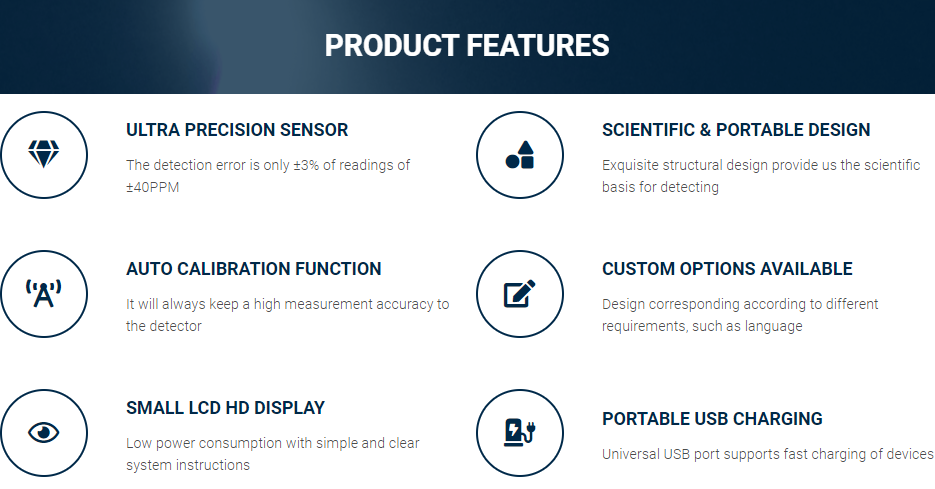 PRODUCT FEATURES

ULTRA PRECISION SENSOR

The detection error is only ±3% of readings of ±40PPM

AUTO CALIBRATION FUNCTION

It will always keep a high measurement accuracy to the detector

SMALL LCD HD DISPLAY

Low power consumption with simple and clear system instructions

SCIENTIFIC & PORTABLE DESIGN

Exquisite structural design provide us the scientific basis for detecting

CUSTOM OPTIONS AVAILABLE

Design corresponding according to different requirements, such as language

PORTABLE USB CHARGING

Universal USB port supports fast charging of devices